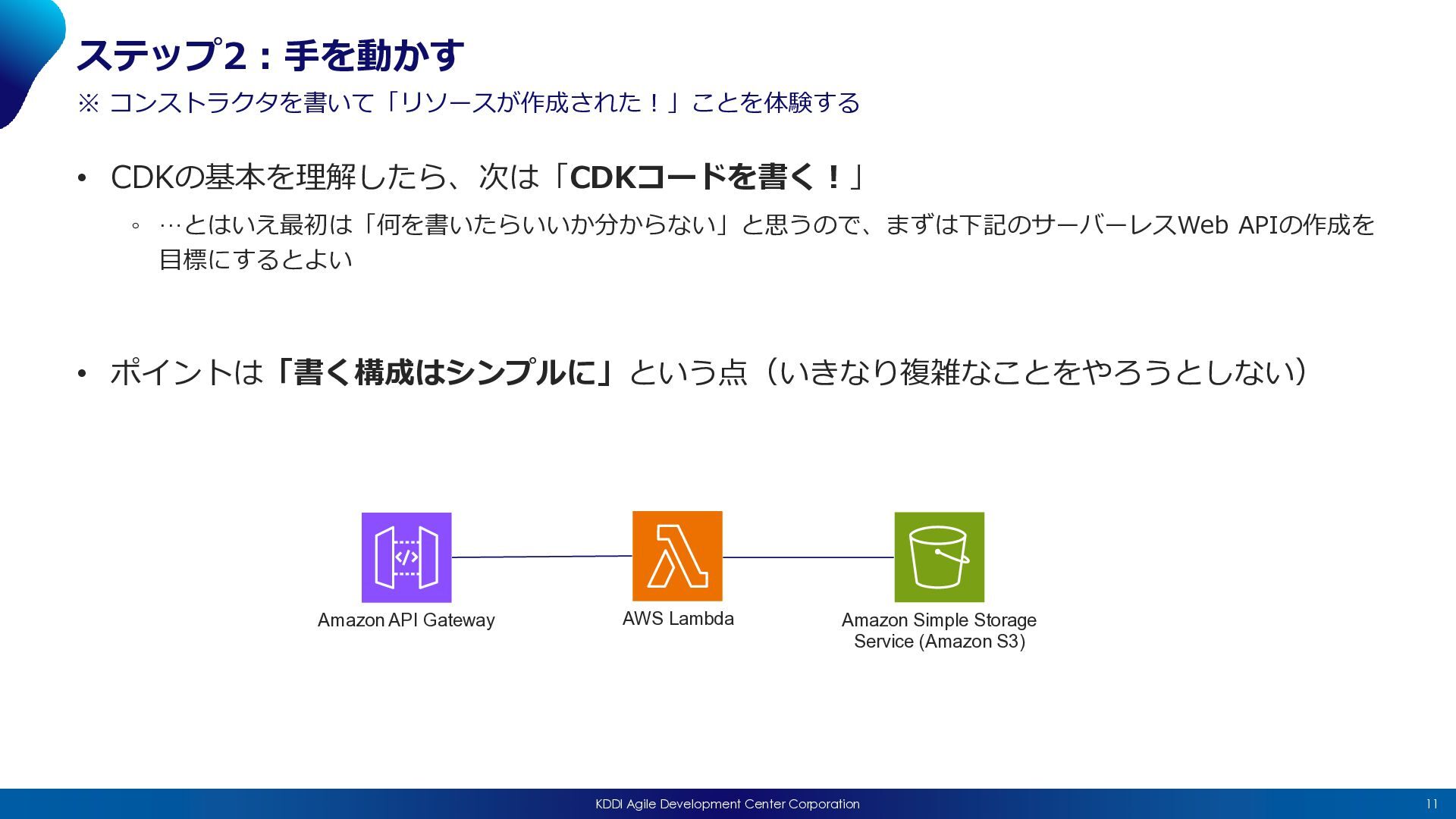 ステップ2：手を動かす
※ コンストラクタを書いて「リソースが作成された！」ことを体験する

• CDKの基本を理解したら、次は「CDKコードを書く！」
  ◦ …とはいえ最初は「何を書いたらいいか分からない」と思うので、まずは下記のサーバーレスWeb APIの作成を目標にするとよい

• ポイントは「書く構成はシンプルに」という点（いきなり複雑なことをやろうとしない）

Amazon API Gateway
AWS Lambda
Amazon Simple Storage Service (Amazon S3)

KDDI Agile Development Center Corporation
11